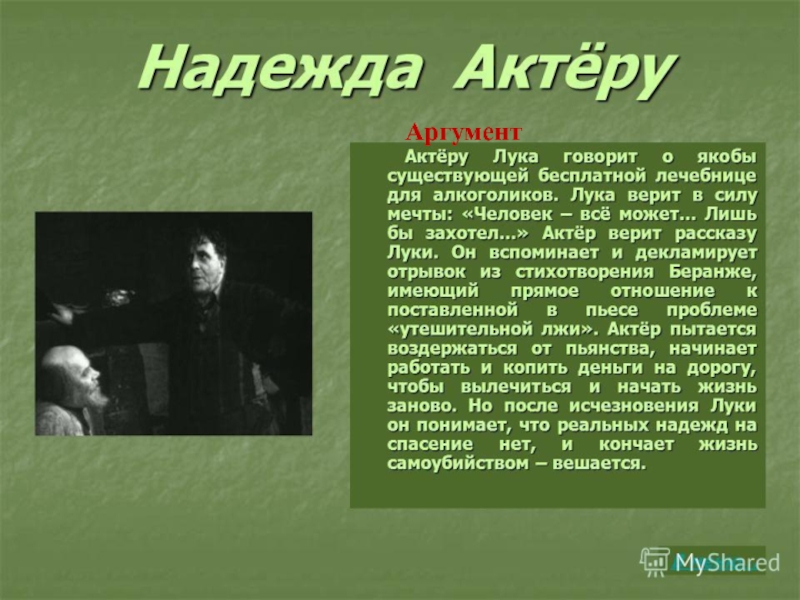 Надежда Актёру

Аргумент

Актёру Лука говорит о якобы существующей бесплатной лечебнице для алкоголиков. Лука верит в силу мечты: «Человек – всё может… Лишь бы захотел…» Актёр верит рассказу Луки. Он вспоминает и декламирует отрывок из стихотворения Беранже, имеющий прямое отношение к поставленной в пьесе проблеме «утешительной лжи». Актёр пытается воздержаться от пьянства, начинает работать и копить деньги на дорогу, чтобы вылечиться и начать жизнь заново. Но после исчезновения Луки он понимает, что реальных надежд на спасение нет, и кончает жизнь самоубийством – вешается.

MyShared